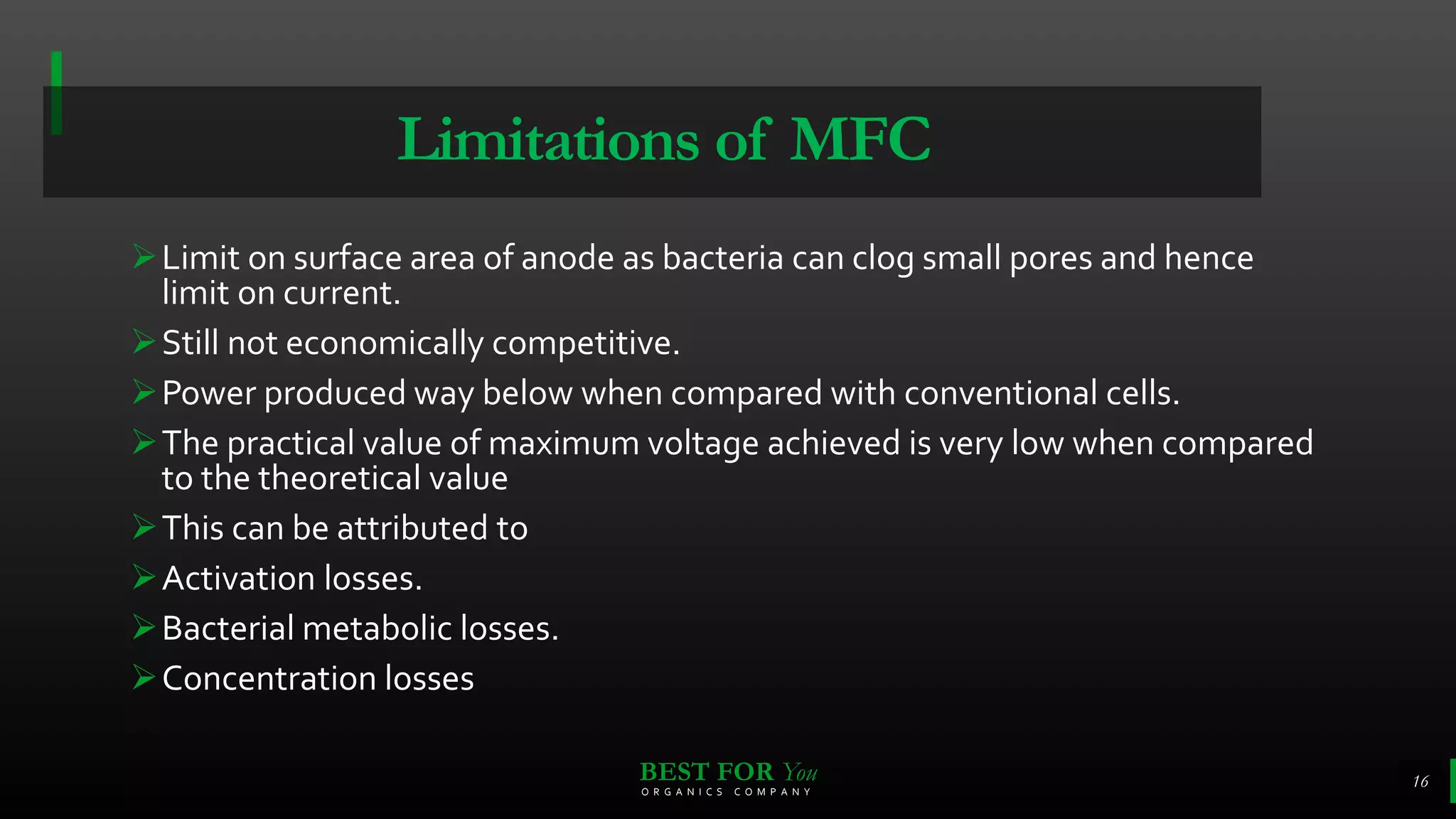 Limitations of MFC

➢ Limit on surface area of anode as bacteria can clog small pores and hence limit on current.

➢ Still not economically competitive.

➢ Power produced way below when compared with conventional cells.

➢ The practical value of maximum voltage achieved is very low when compared to the theoretical value

➢ This can be attributed to

➢ Activation losses.

➢ Bacterial metabolic losses.

➢ Concentration losses

BEST FOR You
ORGANICS COMPANY

16